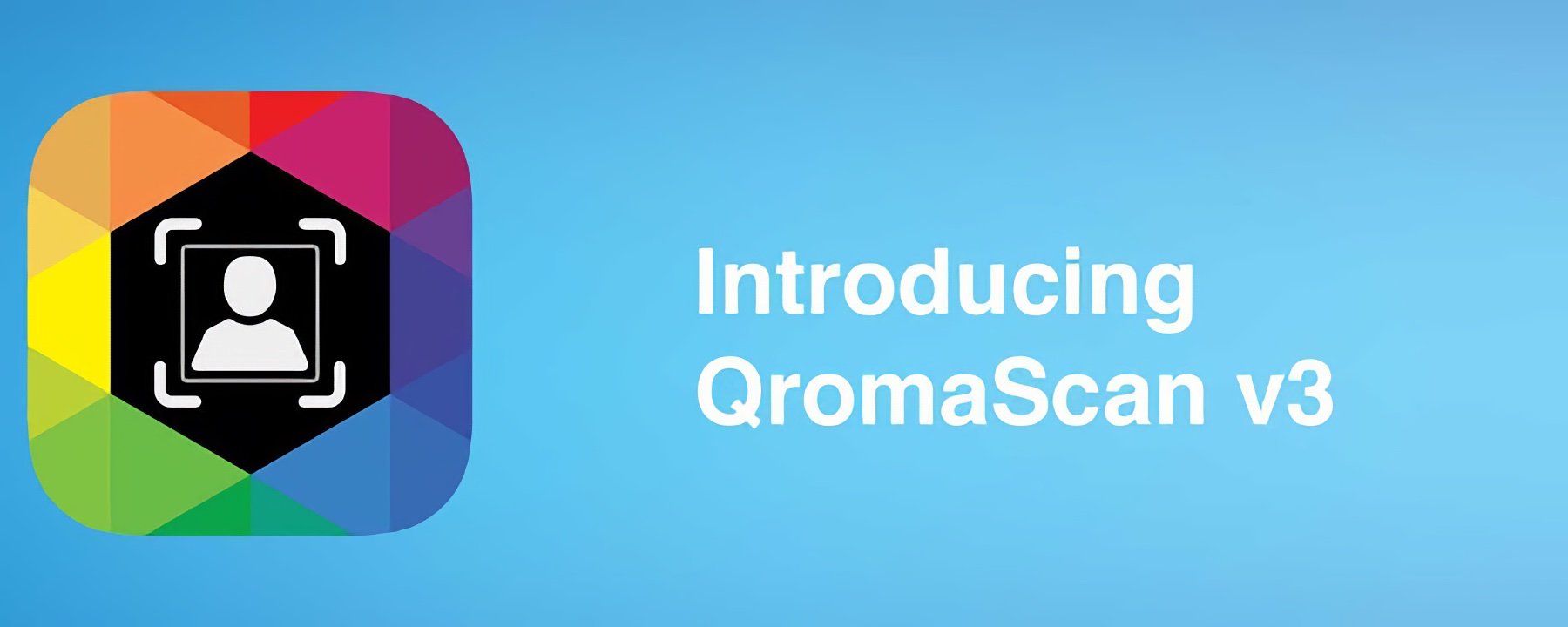 Introducing
QromaScan v3